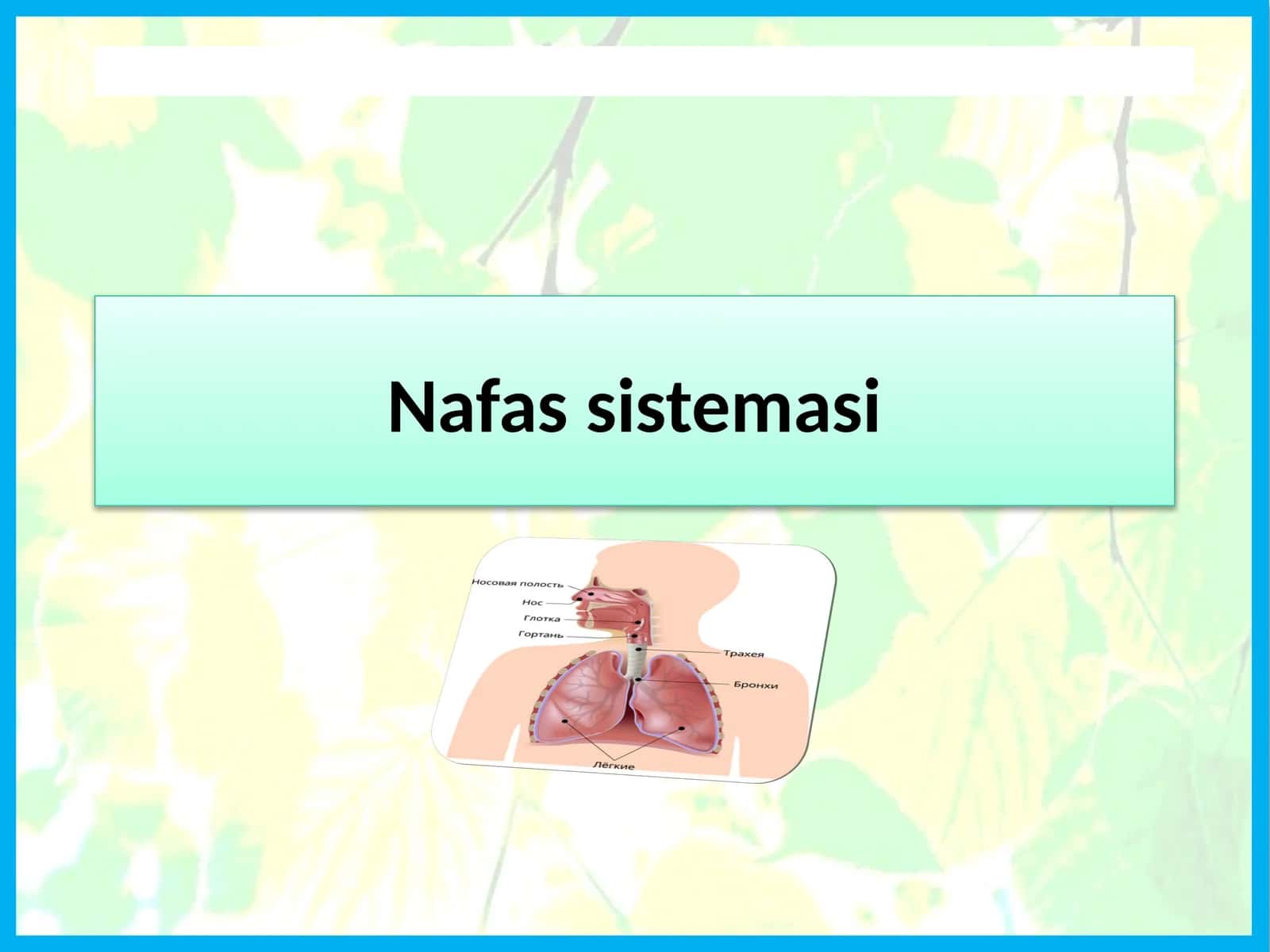 Nafas sistemasi

Носовая полость
Нос
Глотка
Гортань
Трахея
Бронхи
Лёгкие